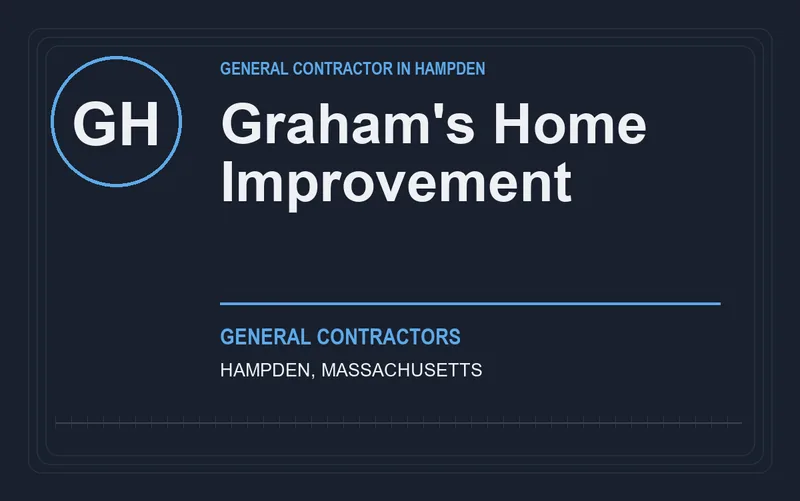 GH

GENERAL CONTRACTOR IN HAMPDEN

Graham's Home Improvement

GENERAL CONTRACTORS

HAMPDEN, MASSACHUSETTS